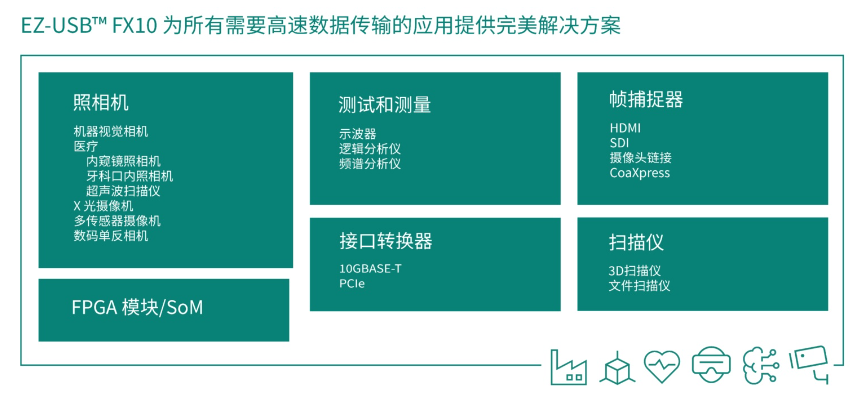 EZ-USB™ FX10 为所有需要高速数据传输的应用提供完美解决方案

照相机

机器视觉相机
医疗
内窥镜照相机
牙科口内照相机
超声波扫描仪
X 光摄像机
多传感器摄像机
数码单反相机

FPGA 模块/SoM

测试和测量

示波器
逻辑分析仪
频谱分析仪

接口转换器

10GBASE-T
PCIe

帧捕捉器

HDMI
SDI
摄像头链接
CoaXpress

扫描仪

3D扫描仪
文件扫描仪